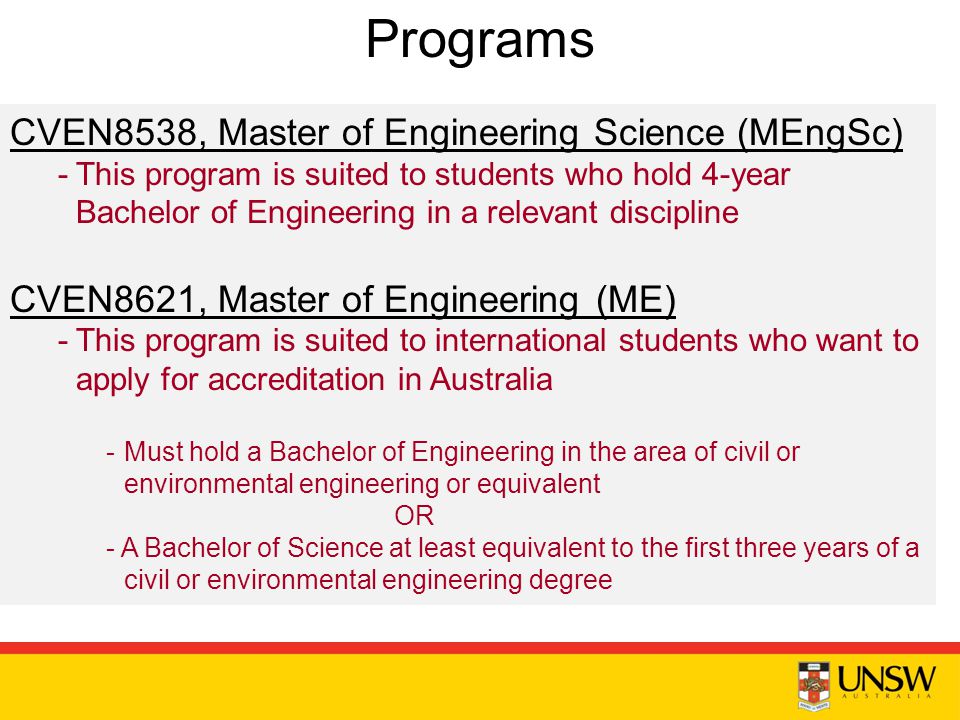 Programs

CVEN8538, Master of Engineering Science (MEngSc)

- This program is suited to students who hold 4-year Bachelor of Engineering in a relevant discipline

CVEN8621, Master of Engineering (ME)

- This program is suited to international students who want to apply for accreditation in Australia

- Must hold a Bachelor of Engineering in the area of civil or environmental engineering or equivalent

OR

- A Bachelor of Science at least equivalent to the first three years of a civil or environmental engineering degree

UNSW
AUSTRALIA